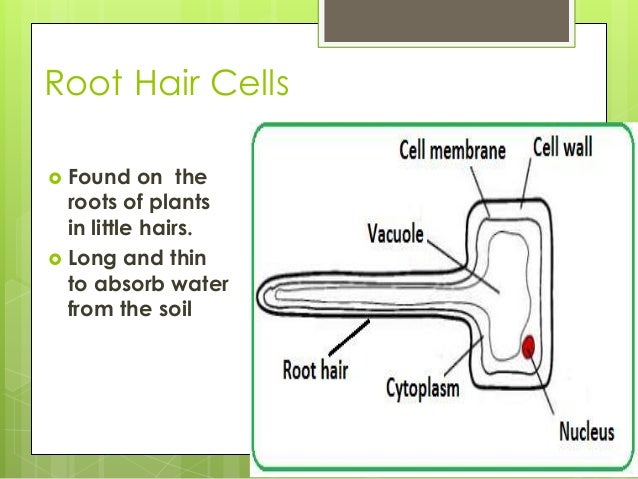 Root Hair Cells

Found on the roots of plants in little hairs.

Long and thin to absorb water from the soil

Cell membrane
Cell wall
Vacuole
Root hair
Cytoplasm
Nucleus